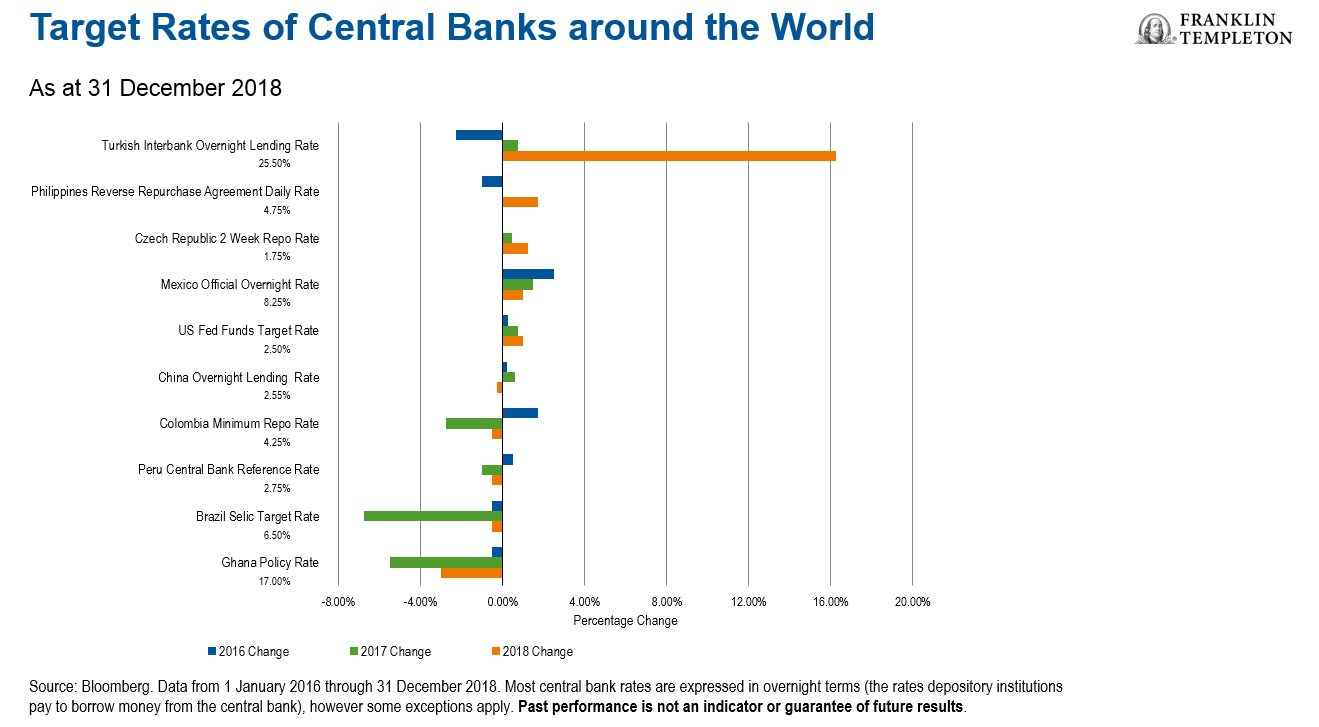 Target Rates of Central Banks around the World

FRANKLIN TEMPLETON

As at 31 December 2018

Turkish Interbank Overnight Lending Rate
25.50%

Philippines Reverse Repurchase Agreement Daily Rate
4.75%

Czech Republic 2 Week Repo Rate
1.75%

Mexico Official Overnight Rate
8.25%

US Fed Funds Target Rate
2.50%

China Overnight Lending Rate
2.55%

Colombia Minimum Repo Rate
4.25%

Peru Central Bank Reference Rate
2.75%

Brazil Selic Target Rate
6.50%

Ghana Policy Rate
17.00%

-8.00% -4.00% 0.00% 4.00% 8.00% 12.00% 16.00% 20.00%

Percentage Change

2016 Change 2017 Change 2018 Change

Source: Bloomberg. Data from 1 January 2016 through 31 December 2018. Most central bank rates are expressed in overnight terms (the rates depository institutions pay to borrow money from the central bank), however some exceptions apply. Past performance is not an indicator or guarantee of future results.